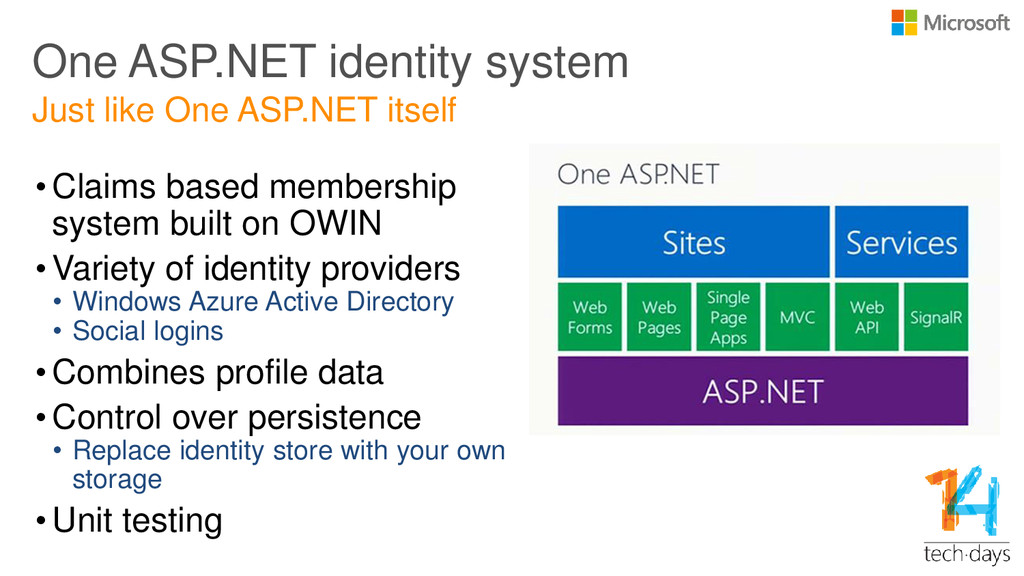 Microsoft

One ASP.NET identity system
Just like One ASP.NET itself

• Claims based membership system built on OWIN
• Variety of identity providers
 • Windows Azure Active Directory
 • Social logins
• Combines profile data
• Control over persistence
 • Replace identity store with your own storage
• Unit testing

One ASP.NET

Sites
Services
Web Forms
Web Pages
Single Page Apps
MVC
Web API
SignalR
ASP.NET

14
tech·days